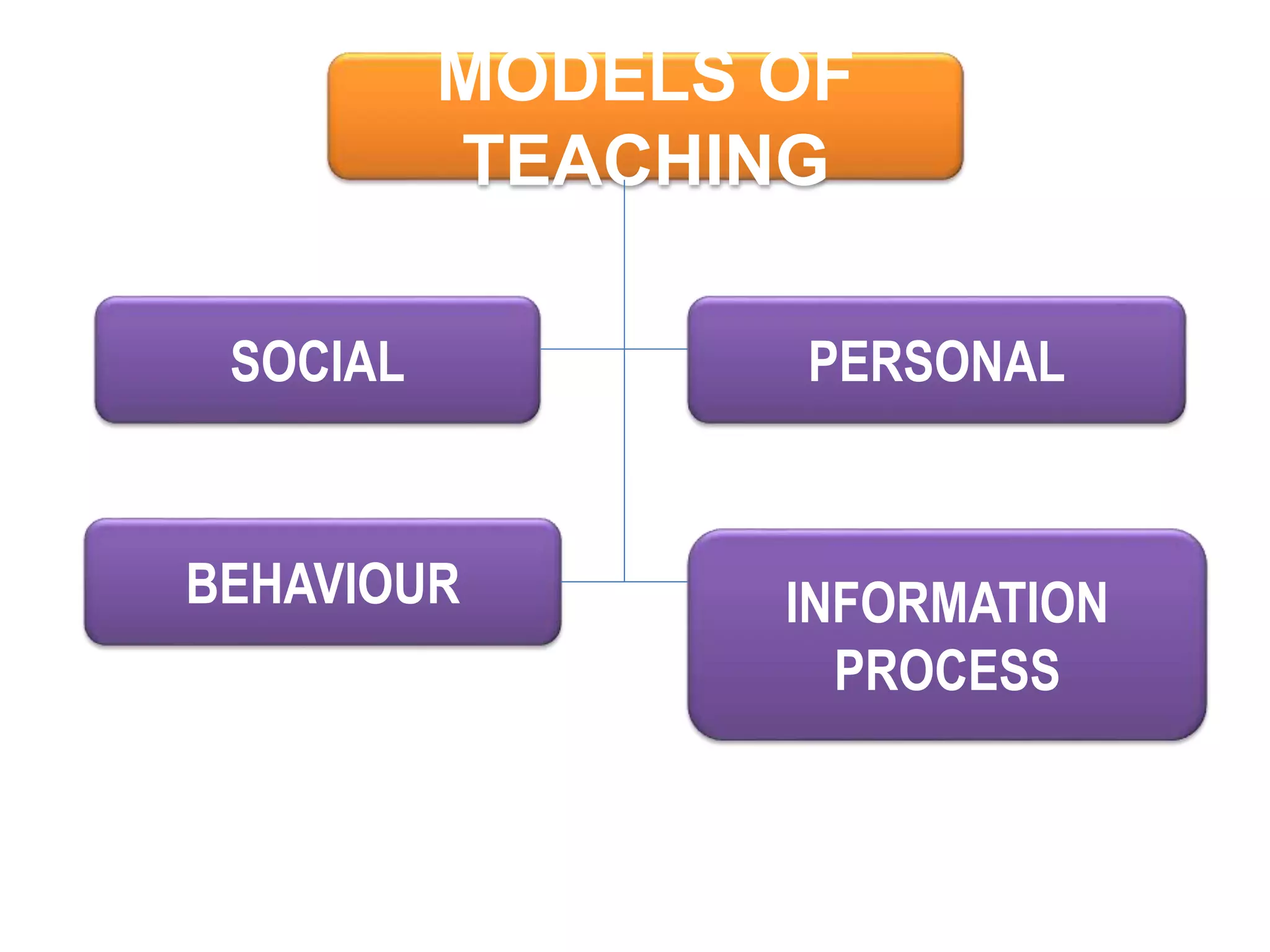 MODELS OF TEACHING

SOCIAL

PERSONAL

BEHAVIOUR

INFORMATION PROCESS